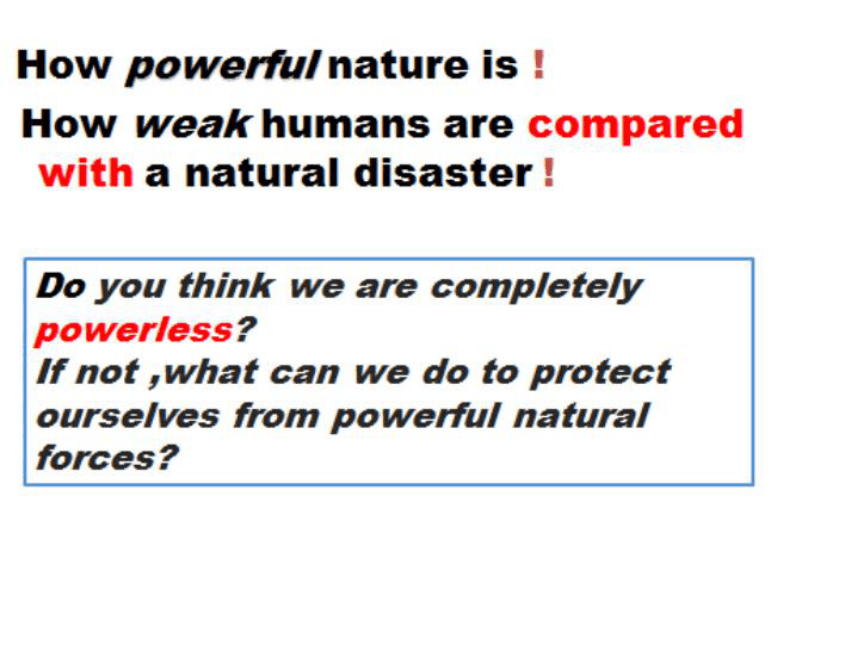 How powerful nature is !

How weak humans are compared with a natural disaster !

Do you think we are completely powerless?
If not ,what can we do to protect ourselves from powerful natural forces?